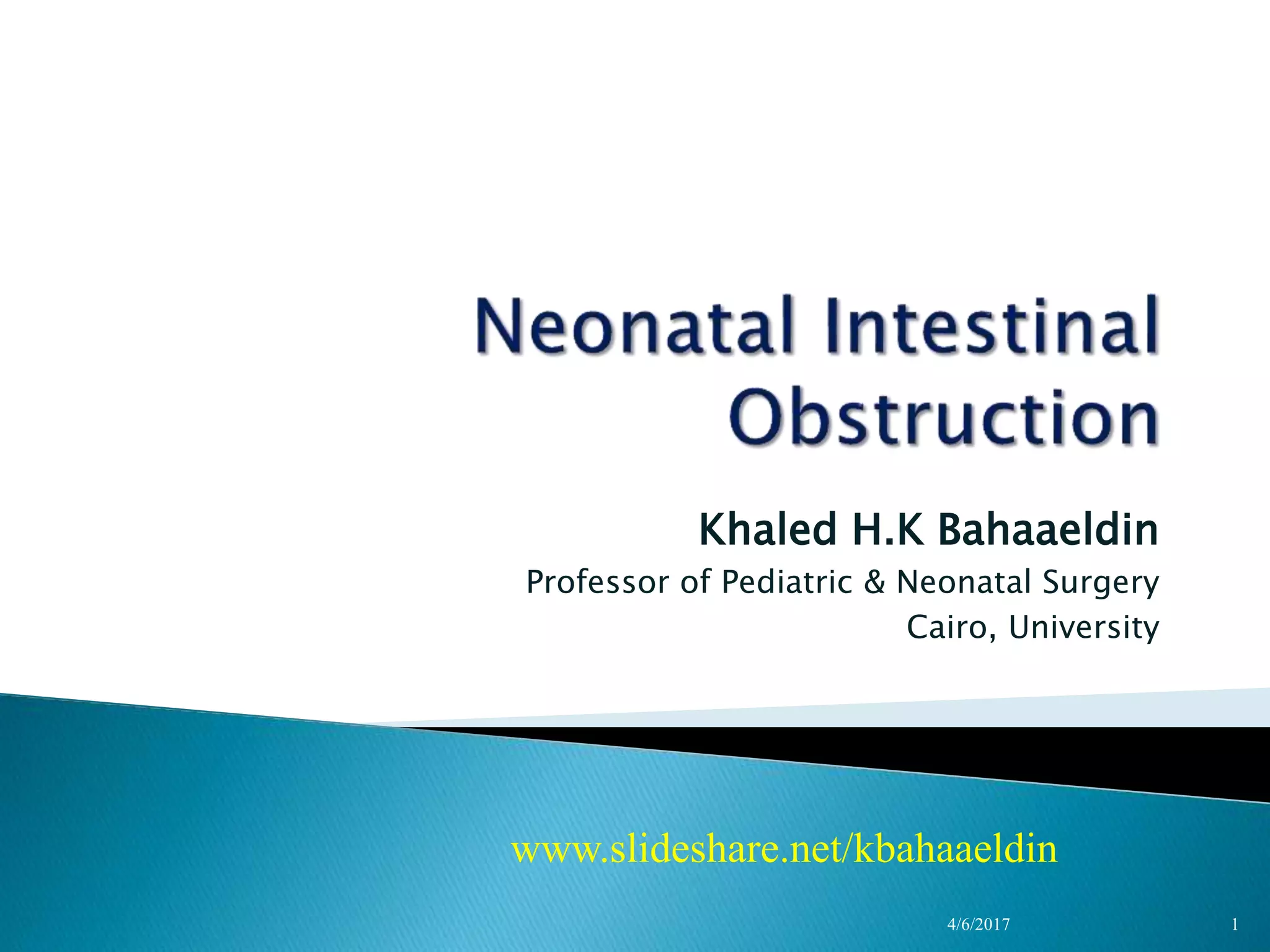 Neonatal Intestinal Obstruction

Khaled H.K Bahaaeldin

Professor of Pediatric & Neonatal Surgery

Cairo, University

www.slideshare.net/kbahaaeldin

4/6/2017

1